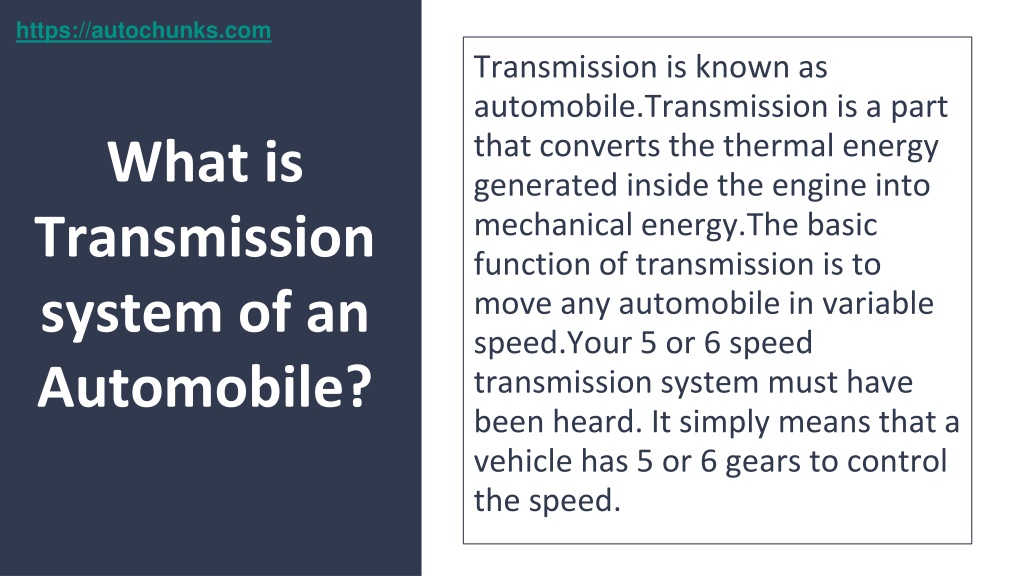 https://autochunks.com

What is Transmission system of an Automobile?

Transmission is known as automobile.Transmission is a part that converts the thermal energy generated inside the engine into mechanical energy.The basic function of transmission is to move any automobile in variable speed.Your 5 or 6 speed transmission system must have been heard. It simply means that a vehicle has 5 or 6 gears to control the speed.